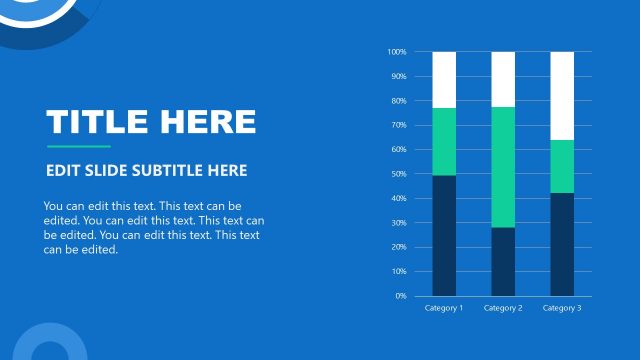 TITLE HERE

EDIT SLIDE SUBTITLE HERE

You can edit this text. This text can be edited. You can edit this text. This text can be edited. You can edit this text. This text can be edited.

100%
90%
80%
70%
60%
50%
40%
30%
20%
10%
0%

Category 1
Category 2
Category 3